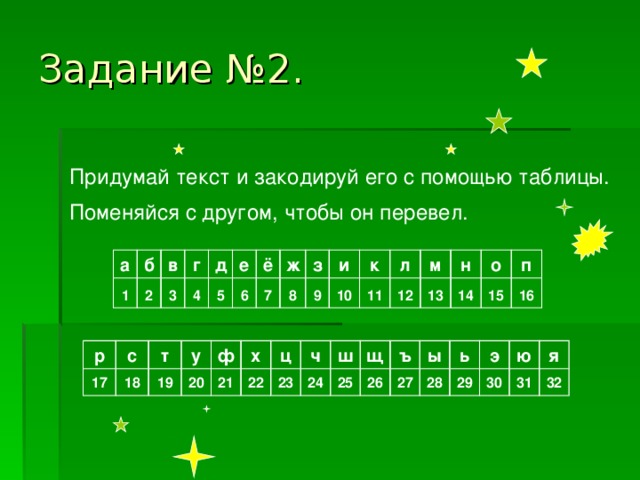 Задание №2.

Придумай текст и закодируй его с помощью таблицы.

Поменяйся с другом, чтобы он перевел.

| а | б | в | г | д | е | ё | ж | з | и | к | л | м | н | о | п |
|---|---|---|---|---|---|---|---|---|---|---|---|---|---|---|---|
| 1 | 2 | 3 | 4 | 5 | 6 | 7 | 8 | 9 | 10 | 11 | 12 | 13 | 14 | 15 | 16 |

| р | с | т | у | ф | х | ц | ч | ш | щ | ъ | ы | ь | э | ю | я |
|---|---|---|---|---|---|---|---|---|---|---|---|---|---|---|---|
| 17 | 18 | 19 | 20 | 21 | 22 | 23 | 24 | 25 | 26 | 27 | 28 | 29 | 30 | 31 | 32 |